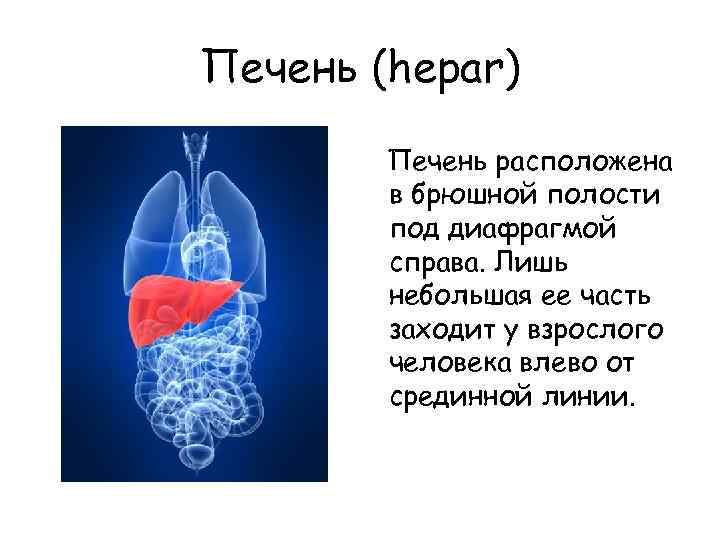 Печень (hepar)

Печень расположена в брюшной полости под диафрагмой справа. Лишь небольшая ее часть заходит у взрослого человека влево от срединной линии.